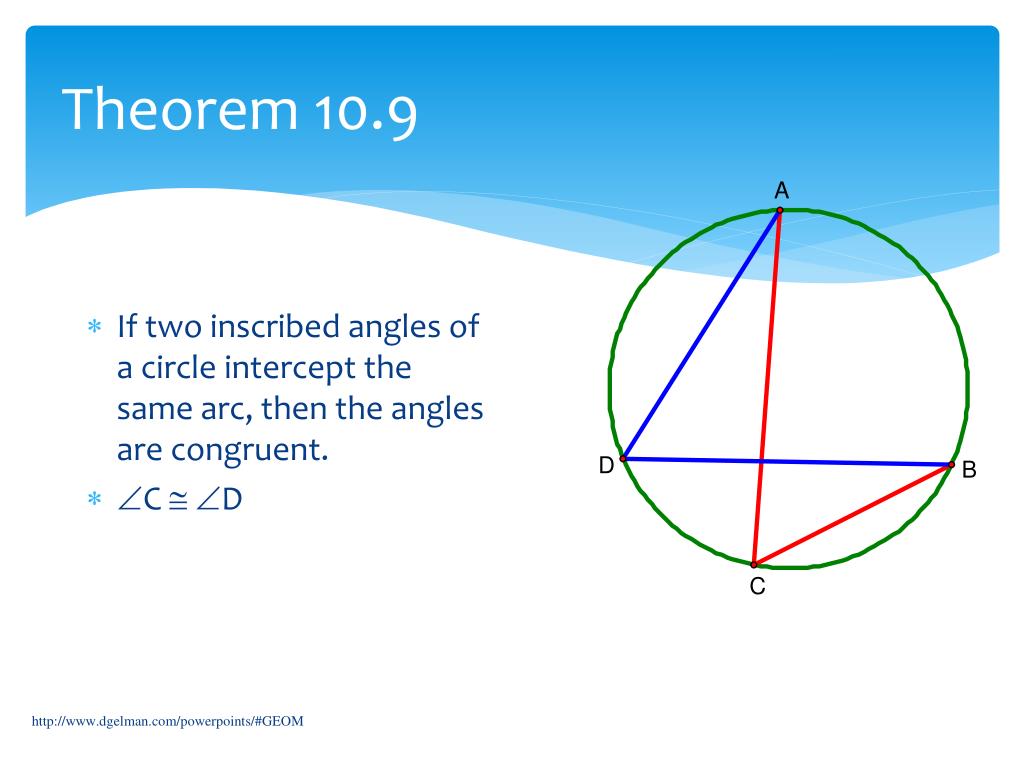 Theorem 10.9

* If two inscribed angles of a circle intercept the same arc, then the angles are congruent.
* $\angle C \cong \angle D$

A

D

B

C

http://www.dgelman.com/powerpoints/#GEOM